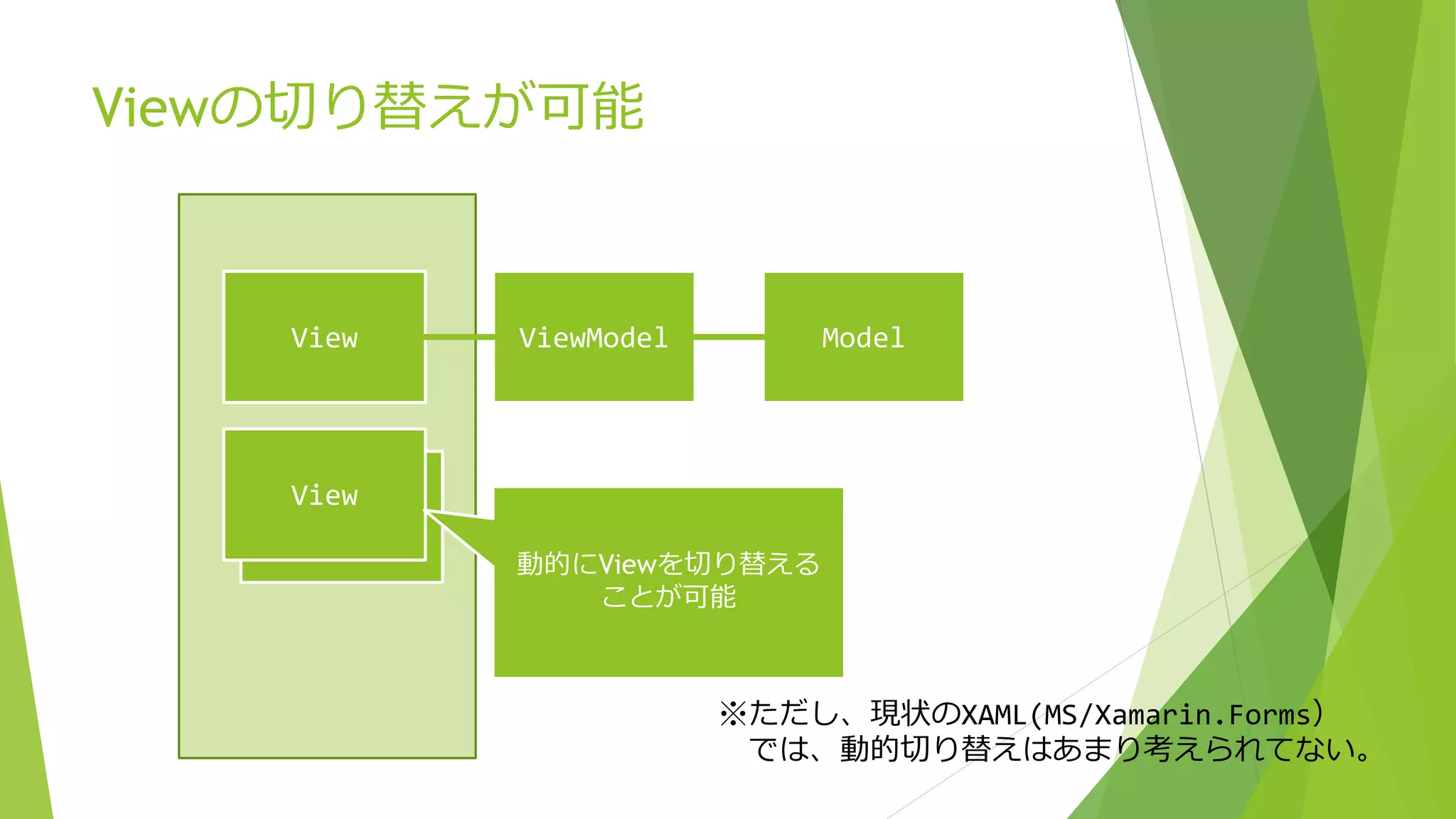 Viewの切り替えが可能

View

ViewModel

Model

View

動的にViewを切り替えることが可能

※ただし、現状のXAML(MS/Xamarin.Forms)では、動的切り替えはあまり考えられてない。